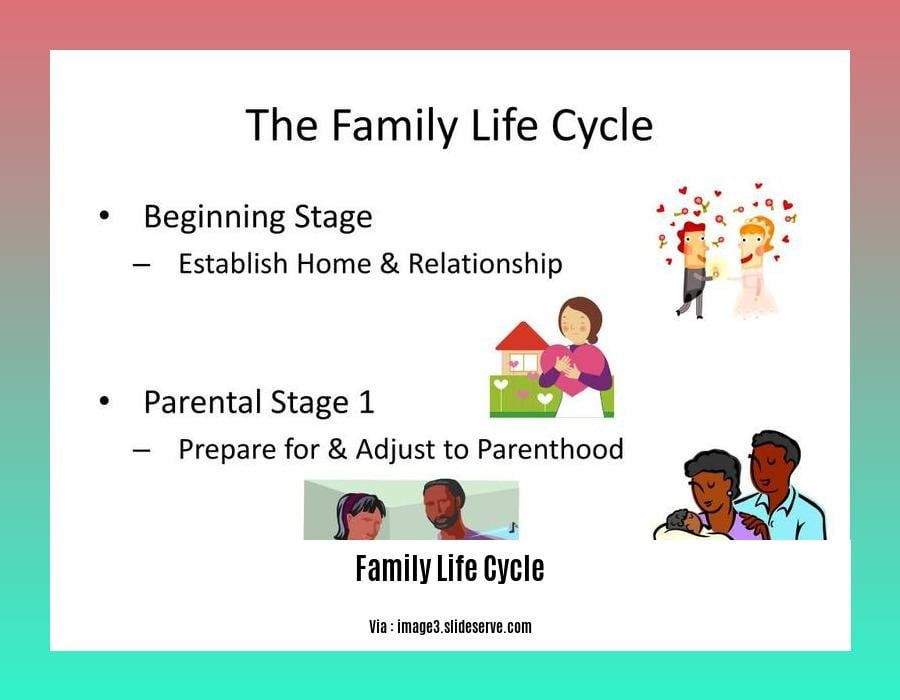 The Family Life Cycle

• Beginning Stage
– Establish Home & Relationship

• Parental Stage 1
– Prepare for & Adjust to Parenthood

Family Life Cycle

Via : image3.slideserve.com